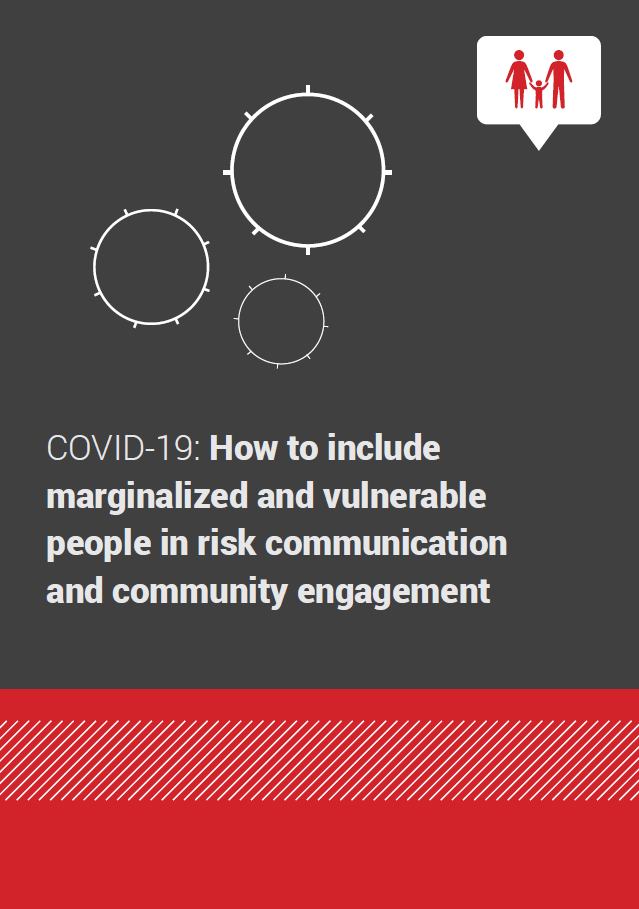 COVID-19: How to include marginalized and vulnerable people in risk communication and community engagement